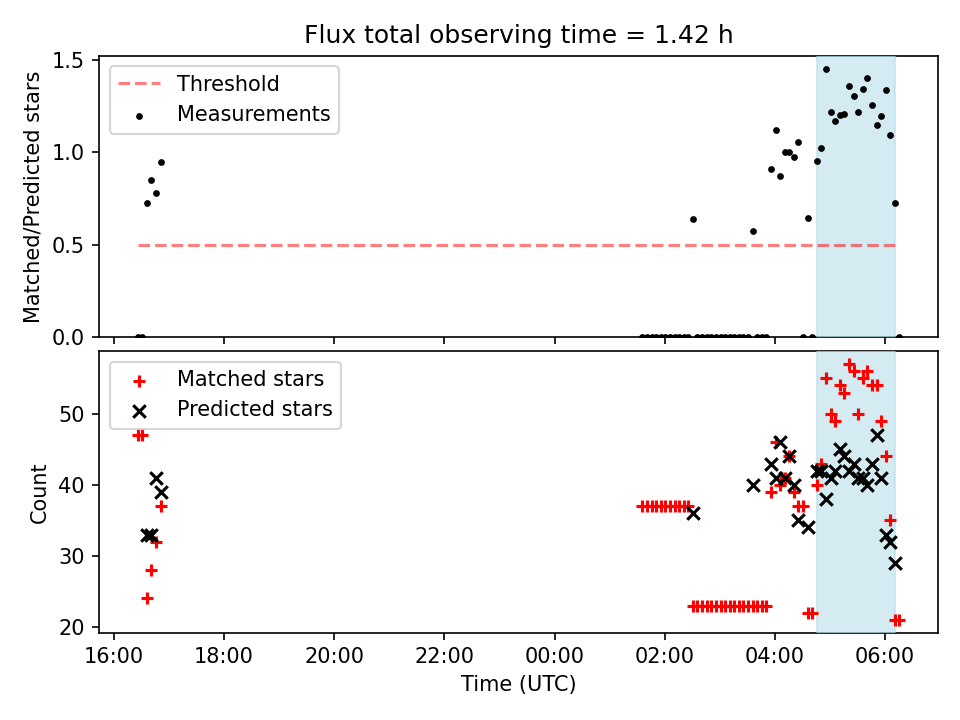 Flux total observing time = 1.42 h

Threshold
Measurements

Matched/Predicted stars

1.5
1.0
0.5
0.0

Matched stars
Predicted stars

Count

50
40
30
20

16:00
18:00
20:00
22:00
00:00
02:00
04:00
06:00

Time (UTC)